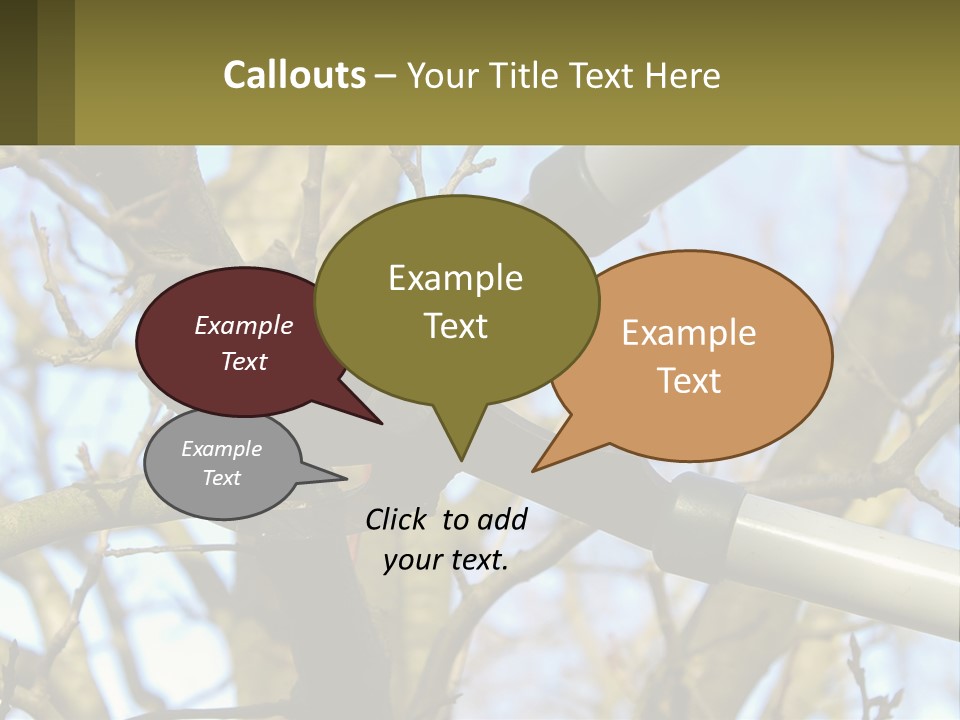 Callouts – Your Title Text Here

Example Text

Example Text

Example Text

Example Text

Click to add your text.